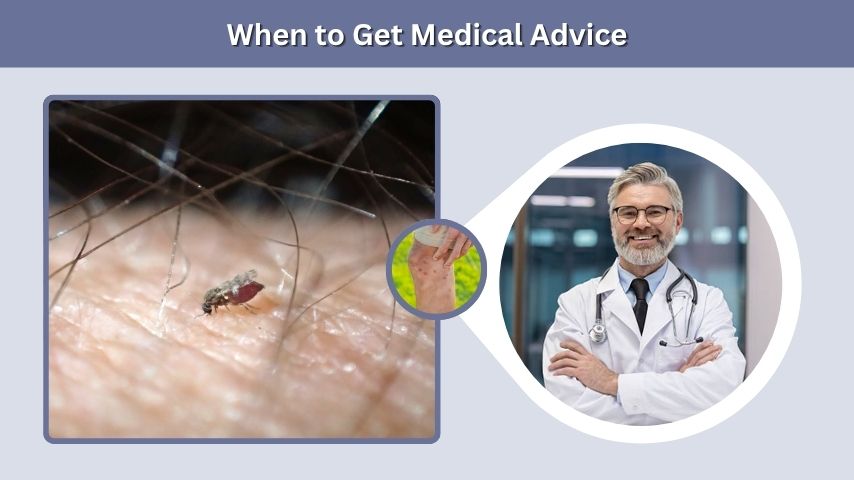 When to Get Medical Advice